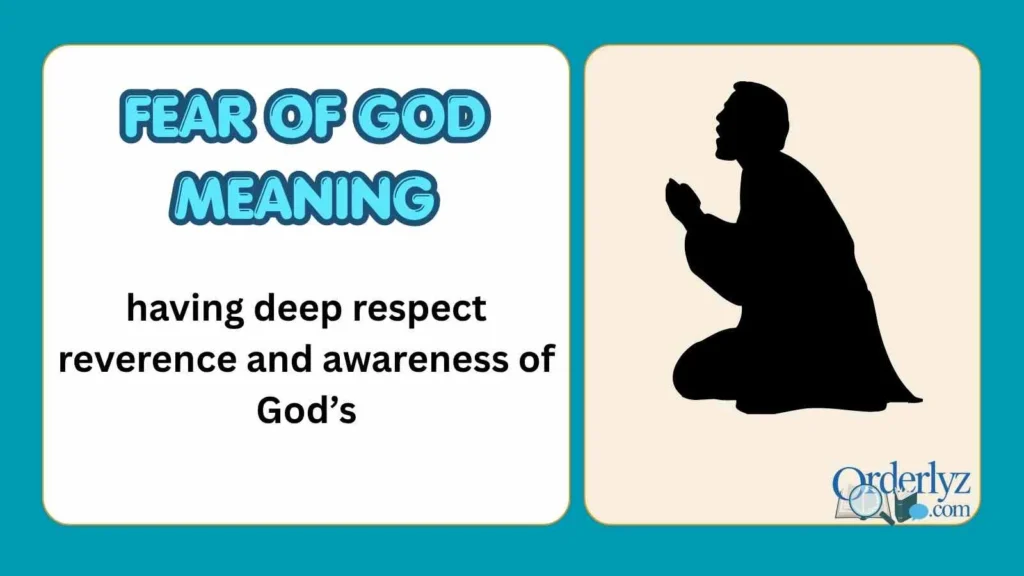 FEAR OF GOD MEANING

having deep respect reverence and awareness of God’s

Orderlyz .com